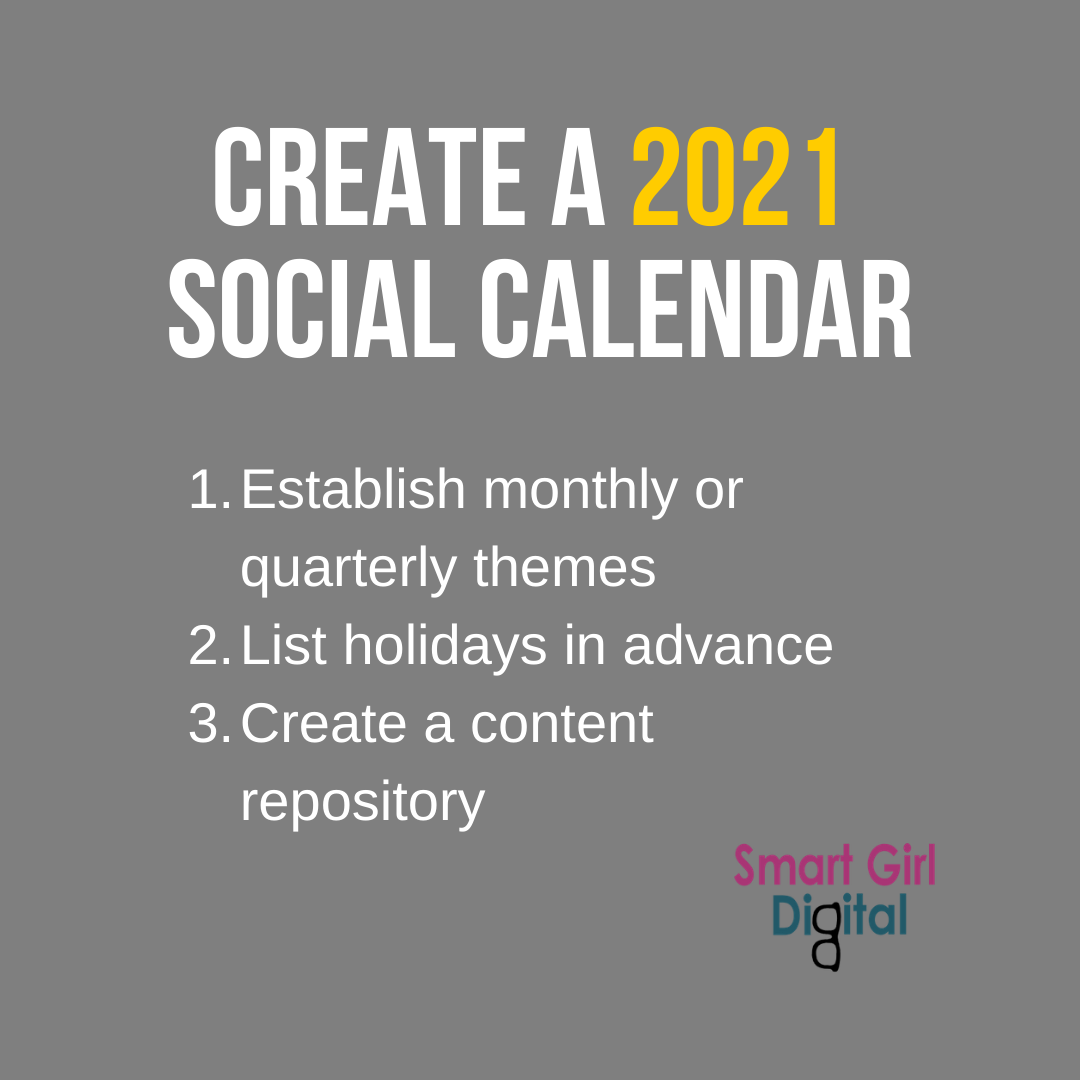 CREATE A 2021 SOCIAL CALENDAR

1. Establish monthly or quarterly themes
2. List holidays in advance
3. Create a content repository

Smart Girl Digital